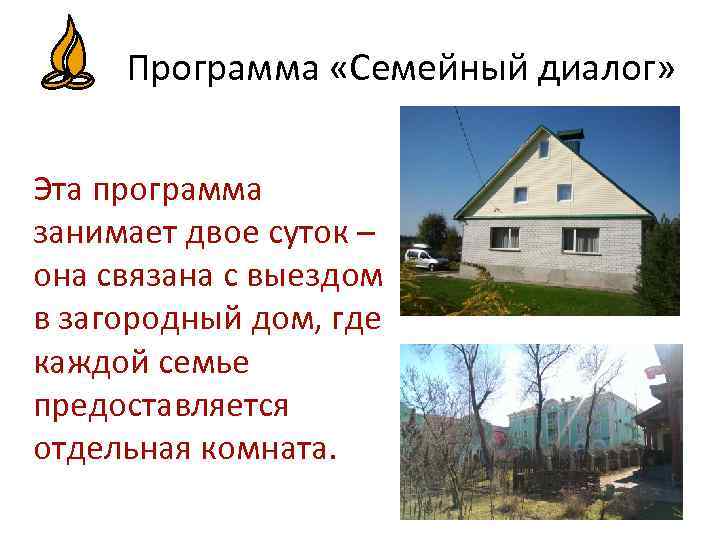 Программа «Семейный диалог»

Эта программа занимает двое суток – она связана с выездом в загородный дом, где каждой семье предоставляется отдельная комната.